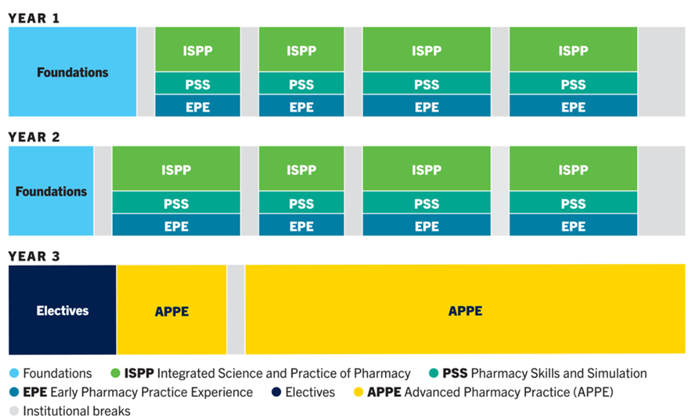 YEAR 1

Foundations

ISPP
PSS
EPE

ISPP
PSS
EPE

ISPP
PSS
EPE

ISPP
PSS
EPE

YEAR 2

Foundations

ISPP
PSS
EPE

ISPP
PSS
EPE

ISPP
PSS
EPE

ISPP
PSS
EPE

YEAR 3

Electives

APPE

APPE

Foundations
ISPP Integrated Science and Practice of Pharmacy
PSS Pharmacy Skills and Simulation
EPE Early Pharmacy Practice Experience
Electives
APPE Advanced Pharmacy Practice (APPE)
Institutional breaks